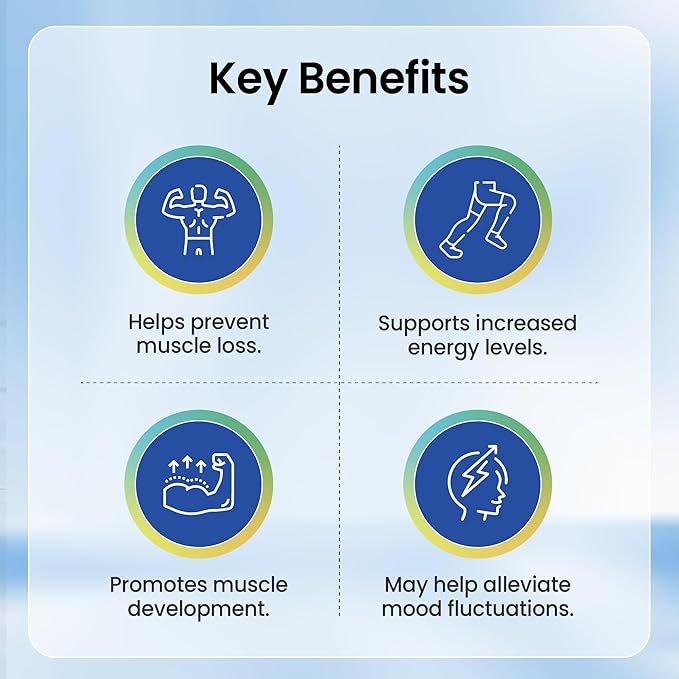 Key Benefits

Helps prevent muscle loss.

Supports increased energy levels.

Promotes muscle development.

May help alleviate mood fluctuations.